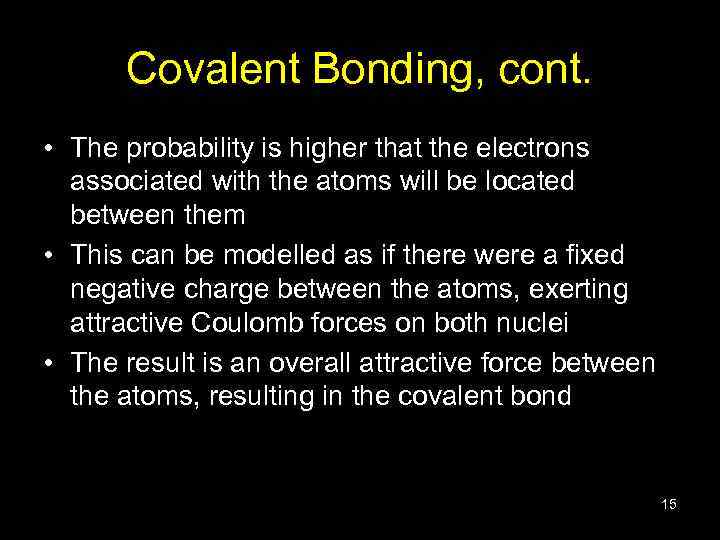 Covalent Bonding, cont.

• The probability is higher that the electrons associated with the atoms will be located between them
• This can be modelled as if there were a fixed negative charge between the atoms, exerting attractive Coulomb forces on both nuclei
• The result is an overall attractive force between the atoms, resulting in the covalent bond

15